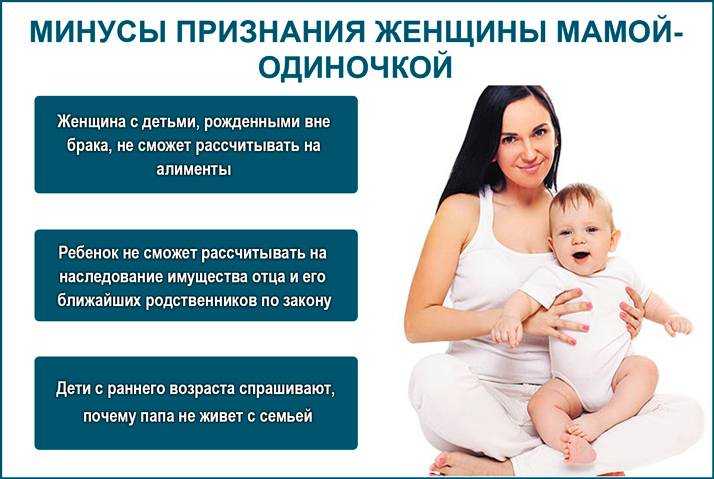 МИНУСЫ ПРИЗНАНИЯ ЖЕНЩИНЫ МАМОЙ-ОДИНОЧКОЙ

Женщина с детьми, рожденными вне брака, не сможет рассчитывать на алименты

Ребенок не сможет рассчитывать на наследование имущества отца и его ближайших родственников по закону

Дети с раннего возраста спрашивают, почему папа не живет с семьей